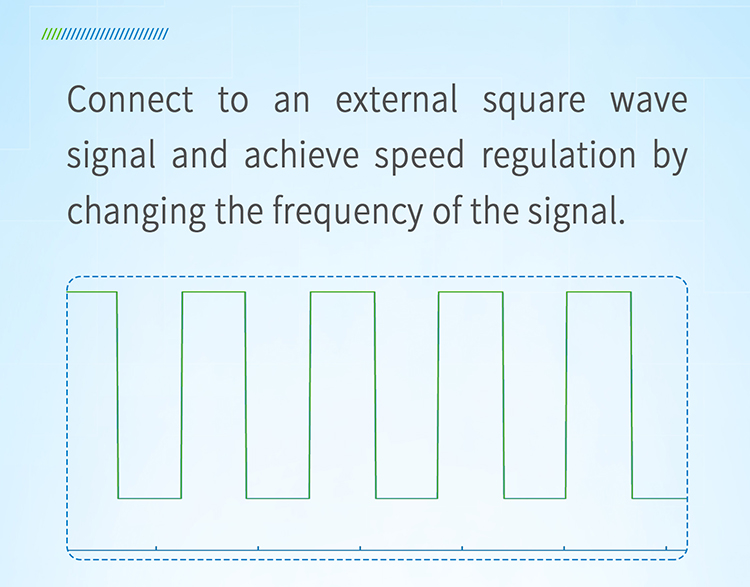 Connect to an external square wave signal and achieve speed regulation by changing the frequency of the signal.